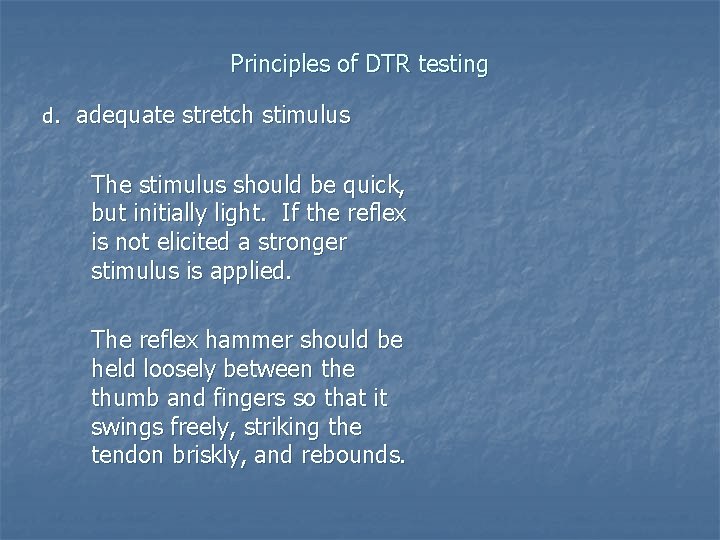 Principles of DTR testing

d. adequate stretch stimulus

The stimulus should be quick, but initially light. If the reflex is not elicited a stronger stimulus is applied.

The reflex hammer should be held loosely between the thumb and fingers so that it swings freely, striking the tendon briskly, and rebounds.